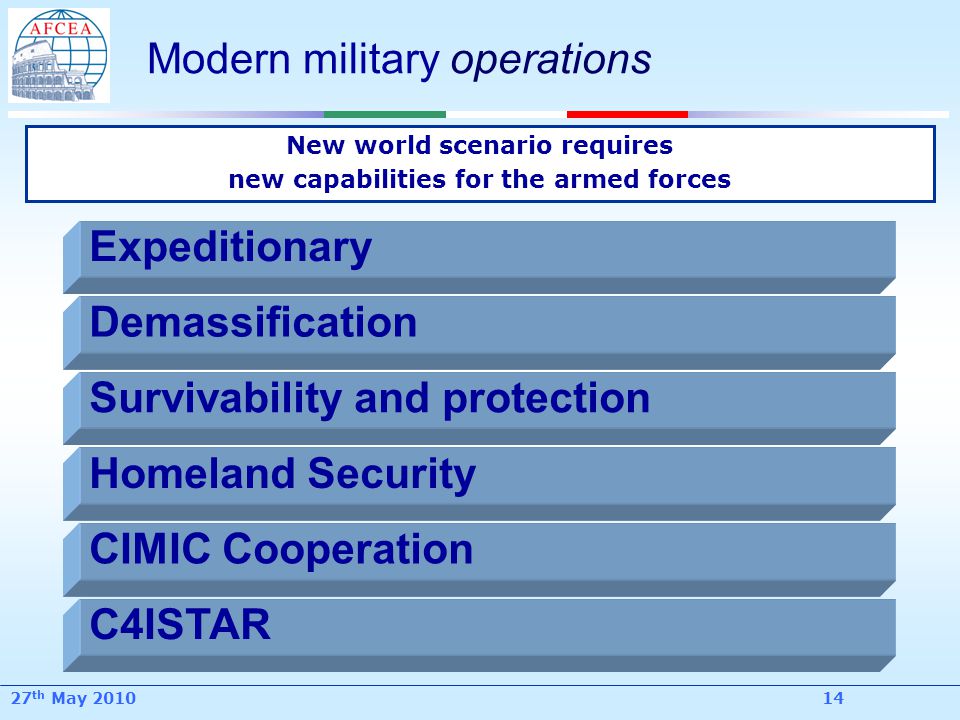 AFCEA

Modern military operations

New world scenario requires
new capabilities for the armed forces

Expeditionary

Demassification

Survivability and protection

Homeland Security

CIMIC Cooperation

C4ISTAR

27$^{th}$ May 2010

14